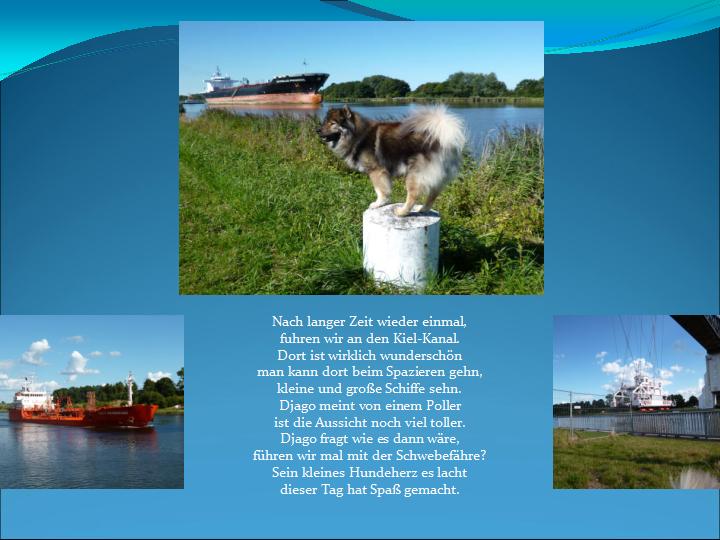 Nach langer Zeit wieder einmal,
fuhren wir an den Kiel-Kanal.
Dort ist wirklich wunderschön
man kann dort beim Spazieren gehn,
kleine und große Schiffe sehn.
Djago meint von einem Poller
ist die Aussicht noch viel toller.
Djago fragt wie es dann wäre,
führen wir mal mit der Schwebefähre?
Sein kleines Hundeherz es lacht
dieser Tag hat Spaß gemacht.